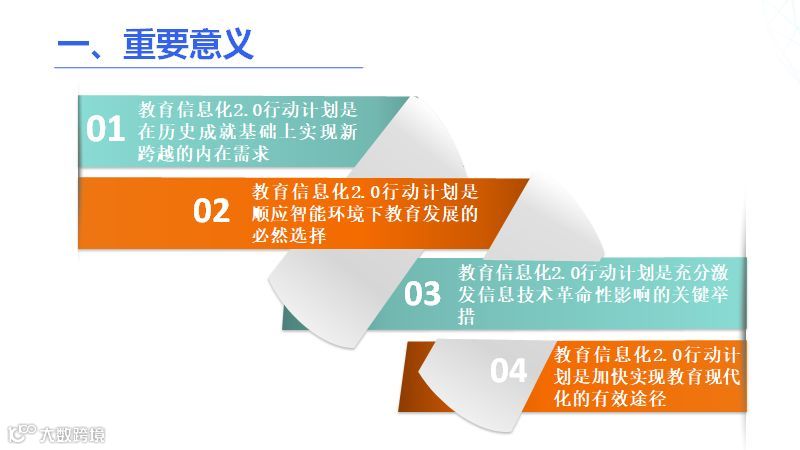 一、重要意义

01 教育信息化2.0行动计划是在历史成就基础上实现新跨越的内在需求

02 教育信息化2.0行动计划是顺应智能环境下教育发展的必然选择

03 教育信息化2.0行动计划是充分激发信息技术革命性影响的关键举措

04 教育信息化2.0行动计划是加快实现教育现代化的有效途径

大数跨境